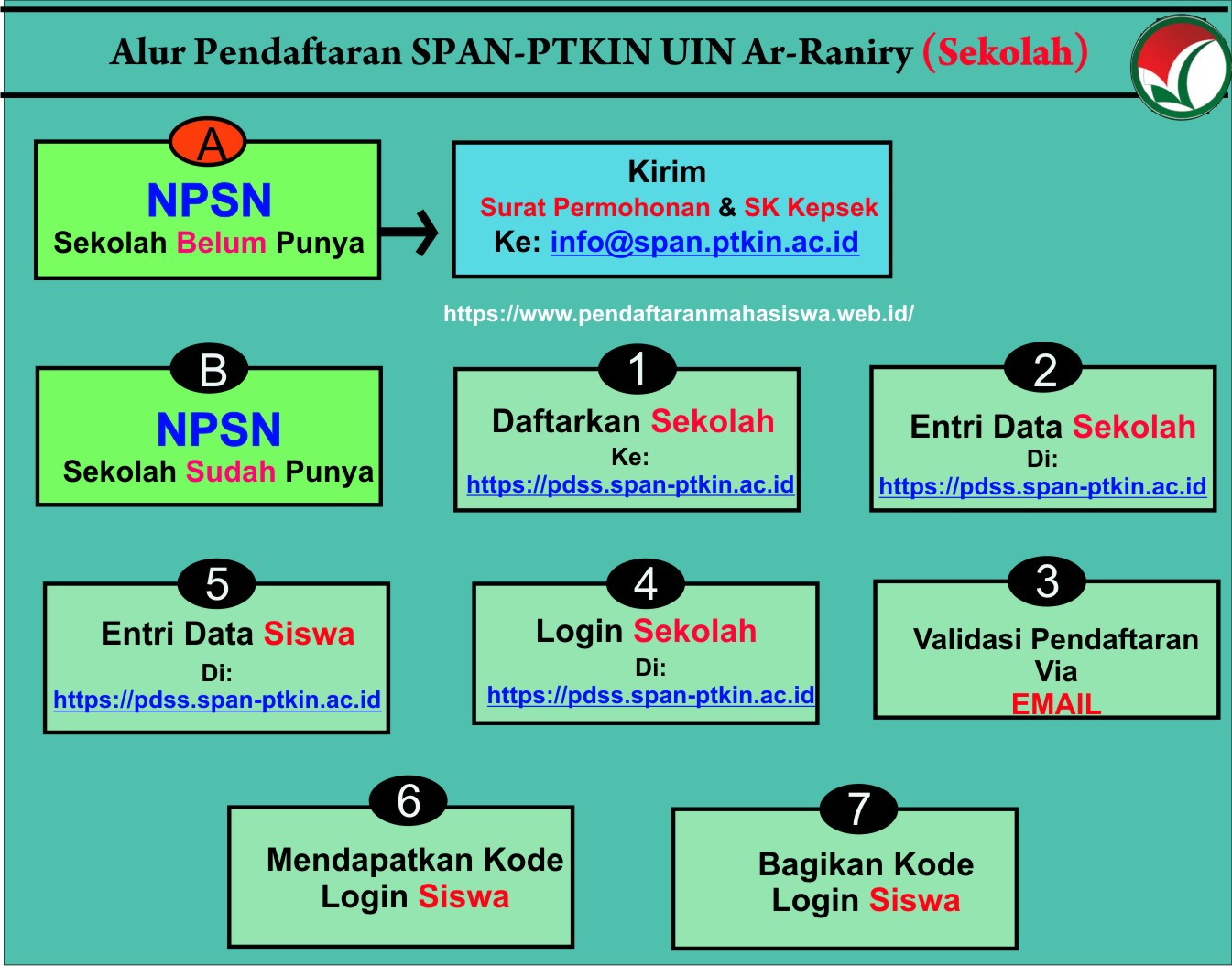 Alur Pendaftaran SPAN-PTKIN UIN Ar-Raniry (Sekolah)

A
NPSN
Sekolah Belum Punya

Kirim
Surat Permohonan & SK Kepsek
Ke: info@span.ptkin.ac.id

https://www.pendaftaranmahasiswa.web.id/

B
NPSN
Sekolah Sudah Punya

1
Daftarkan Sekolah
Ke:
https://pdss.span-ptkin.ac.id

2
Entri Data Sekolah
Di:
https://pdss.span-ptkin.ac.id

5
Entri Data Siswa
Di:
https://pdss.span-ptkin.ac.id

4
Login Sekolah
Di:
https://pdss.span-ptkin.ac.id

3
Validasi Pendaftaran
Via
EMAIL

6
Mendapatkan Kode
Login Siswa

7
Bagikan Kode
Login Siswa